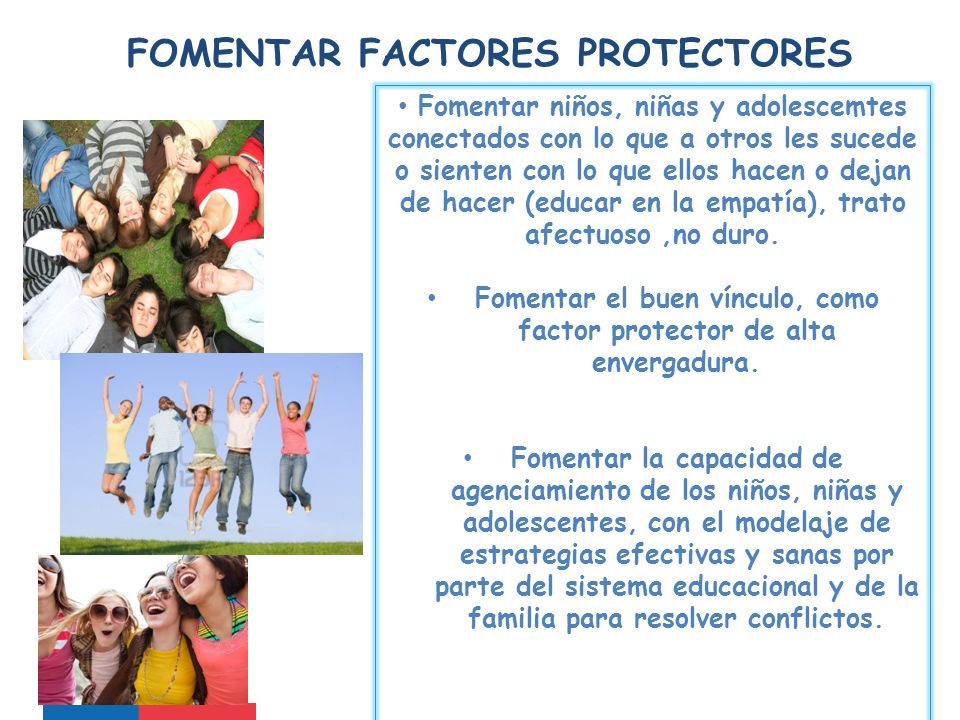 FOMENTAR FACTORES PROTECTORES

• Fomentar niños, niñas y adolescemtes conectados con lo que a otros les sucede o sienten con lo que ellos hacen o dejan de hacer (educar en la empatía), trato afectuoso ,no duro.

• Fomentar el buen vínculo, como factor protector de alta envergadura.

• Fomentar la capacidad de agenciamiento de los niños, niñas y adolescentes, con el modelaje de estrategias efectivas y sanas por parte del sistema educacional y de la familia para resolver conflictos.